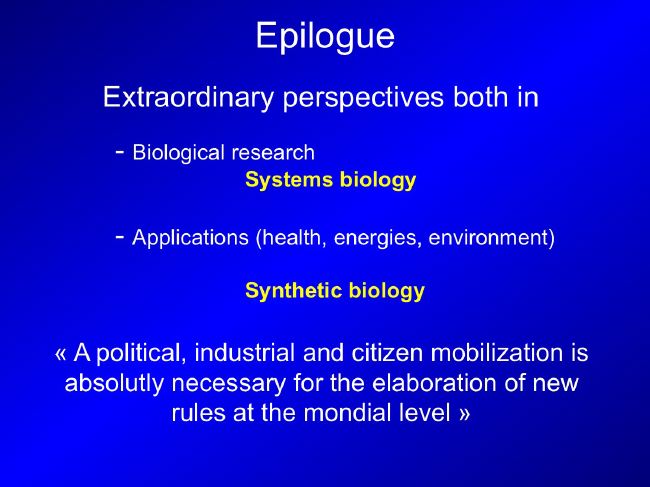 Epilogue

Extraordinary perspectives both in

- Biological research

Systems biology

- Applications (health, energies, environment)

Synthetic biology

« A political, industrial and citizen mobilization is absolutly necessary for the elaboration of new rules at the mondial level »